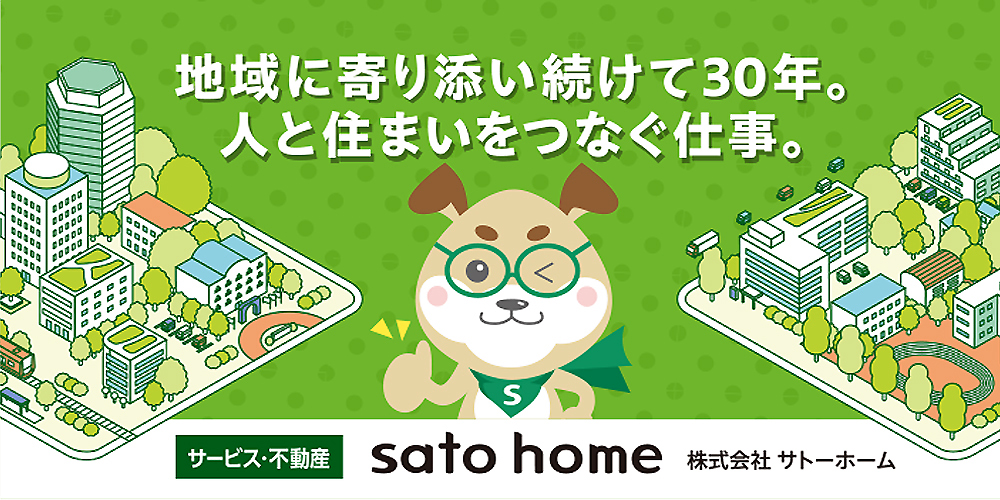 地域に寄り添い続けて30年。
人と住まいをつなぐ仕事。

S

サービス・不動産

sato home

株式会社 サトーホーム